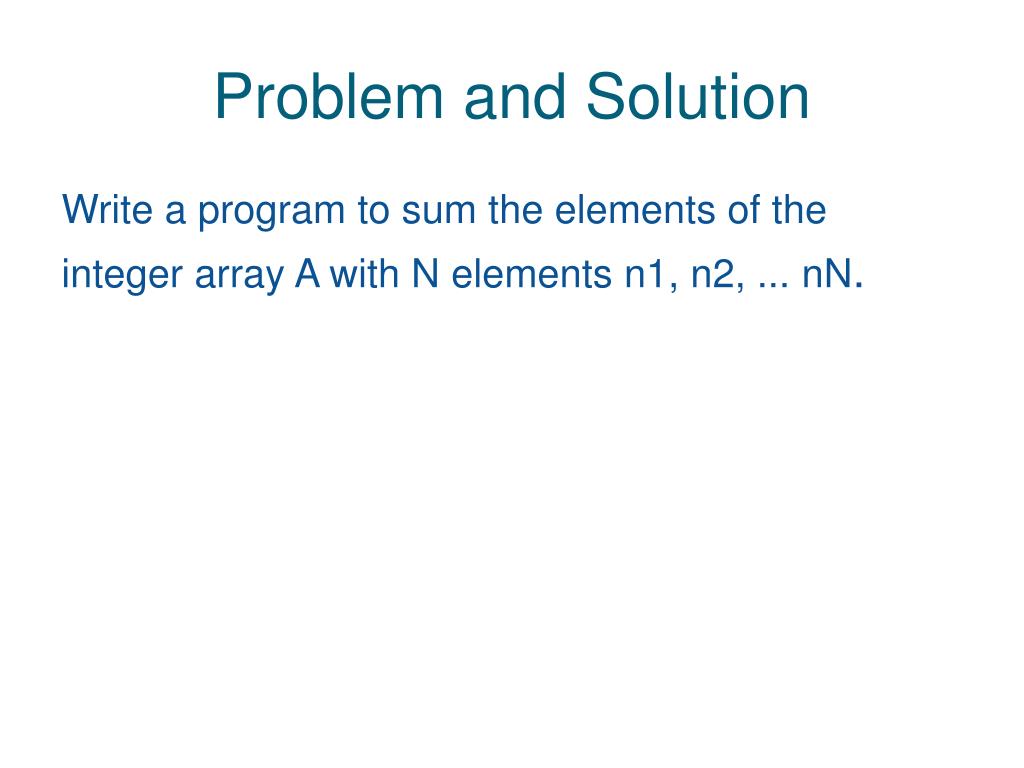 Problem and Solution

Write a program to sum the elements of the integer array A with N elements n1, n2, ... nN.